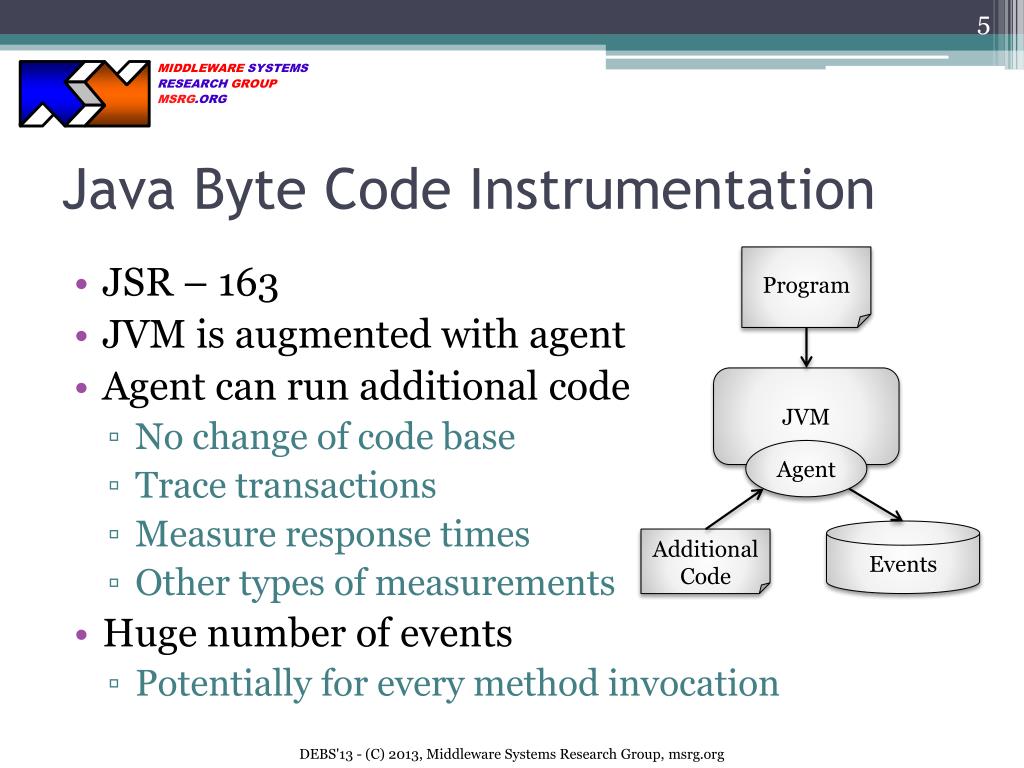 5

MIDDLEWARE SYSTEMS
RESEARCH GROUP
MSRG.ORG

Java Byte Code Instrumentation

• JSR – 163
• JVM is augmented with agent
• Agent can run additional code
▫ No change of code base
▫ Trace transactions
▫ Measure response times
▫ Other types of measurements
• Huge number of events
▫ Potentially for every method invocation

Program

JVM

Agent

Additional Code

Events

DEBS'13 - (C) 2013, Middleware Systems Research Group, msrg.org